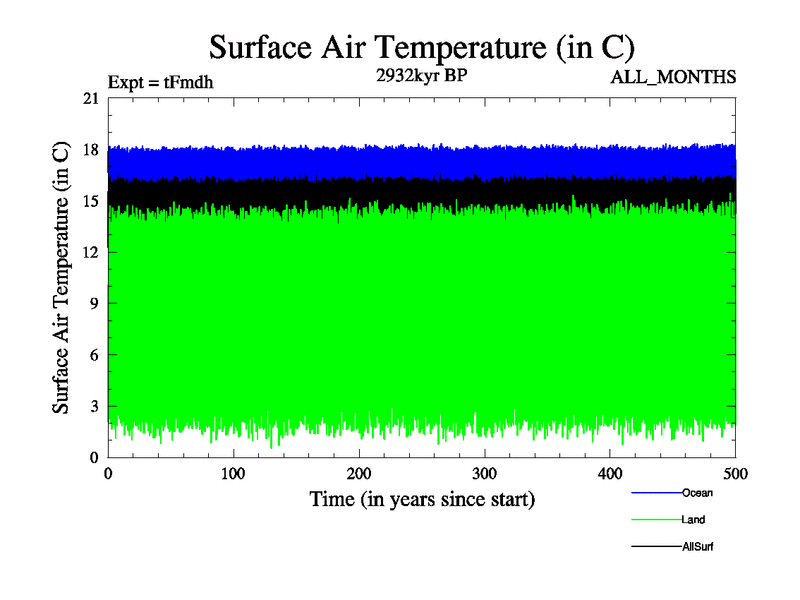 Surface Air Temperature (in C)

Expt = tFmdh

2932kyr BP

ALL_MONTHS

Surface Air Temperature (in C)

21
18
15
12
9
6
3
0

0
100
200
300
400
500

Time (in years since start)

Ocean
Land
AllSurf